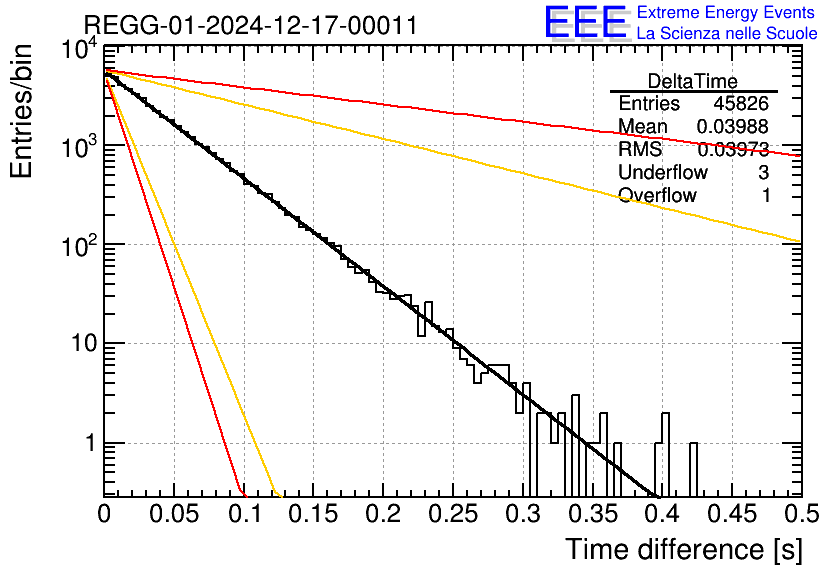 REGG-01-2024-12-17-00011

EEE Extreme Energy Events
La Scienza nelle Scuole

| DeltaTime | |
|---|---|
| Entries | 45826 |
| Mean | 0.03988 |
| RMS | 0.03973 |
| Underflow | 3 |
| Overflow | 1 |

Entries/bin

$10^4$
$10^3$
$10^2$
10
1

0 0.05 0.1 0.15 0.2 0.25 0.3 0.35 0.4 0.45 0.5

Time difference [s]